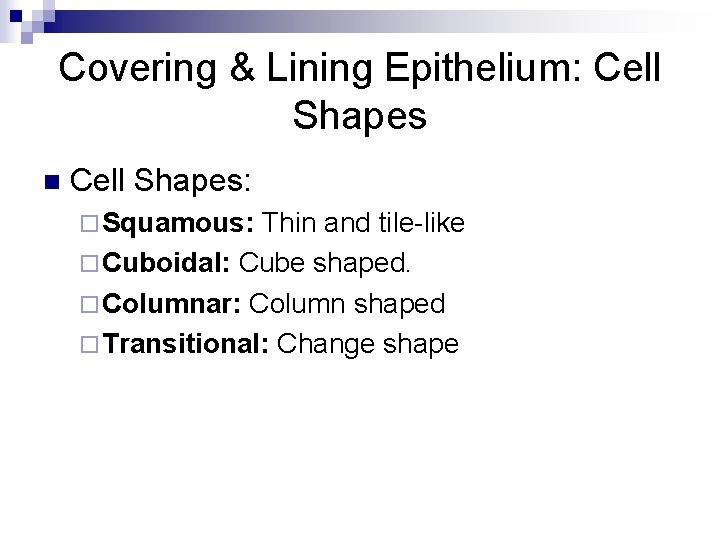 Covering & Lining Epithelium: Cell Shapes

Cell Shapes:

Squamous: Thin and tile-like

Cuboidal: Cube shaped.

Columnar: Column shaped

Transitional: Change shape